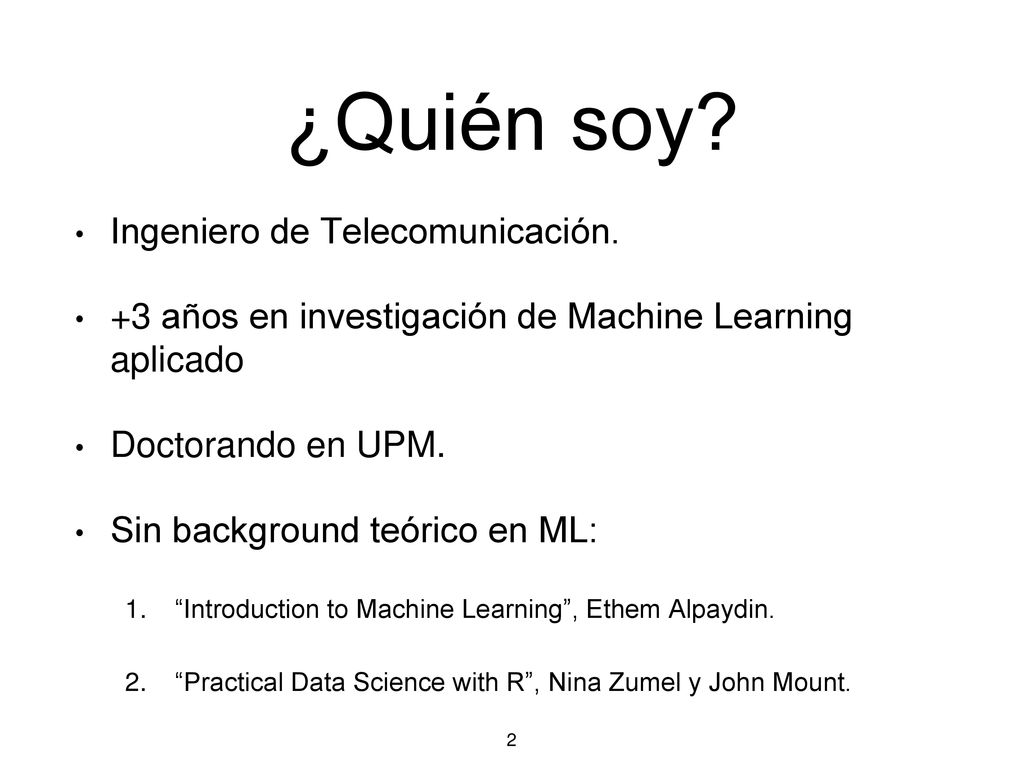 ¿Quién soy?

• Ingeniero de Telecomunicación.

• +3 años en investigación de Machine Learning aplicado

• Doctorando en UPM.

• Sin background teórico en ML:

1. “Introduction to Machine Learning”, Ethem Alpaydin.

2. “Practical Data Science with R”, Nina Zumel y John Mount.

2